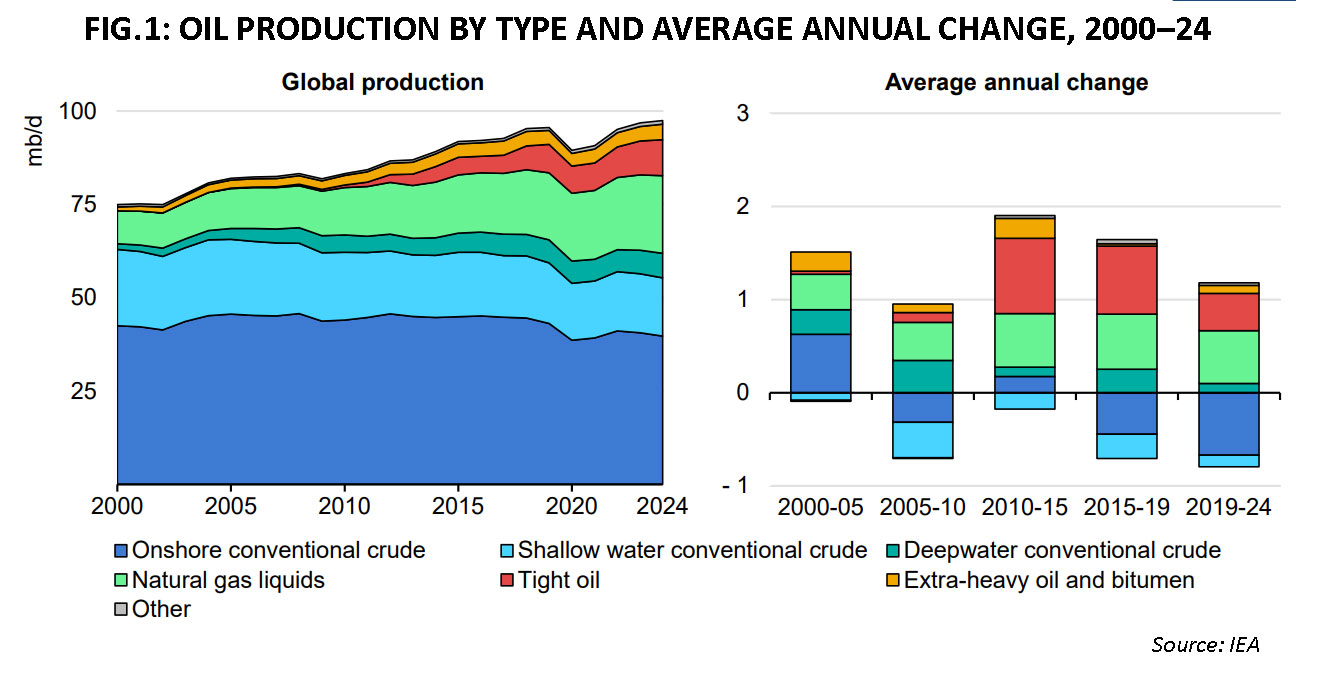 FIG.1: OIL PRODUCTION BY TYPE AND AVERAGE ANNUAL CHANGE, 2000–24

Global production

mb/d

100

75

50

25

2000 2005 2010 2015 2020 2024

Average annual change

3

2

1

0

- 1

2000-05 2005-10 2010-15 2015-19 2019-24

Onshore conventional crude
Shallow water conventional crude
Deepwater conventional crude
Natural gas liquids
Tight oil
Extra-heavy oil and bitumen
Other

Source: IEA